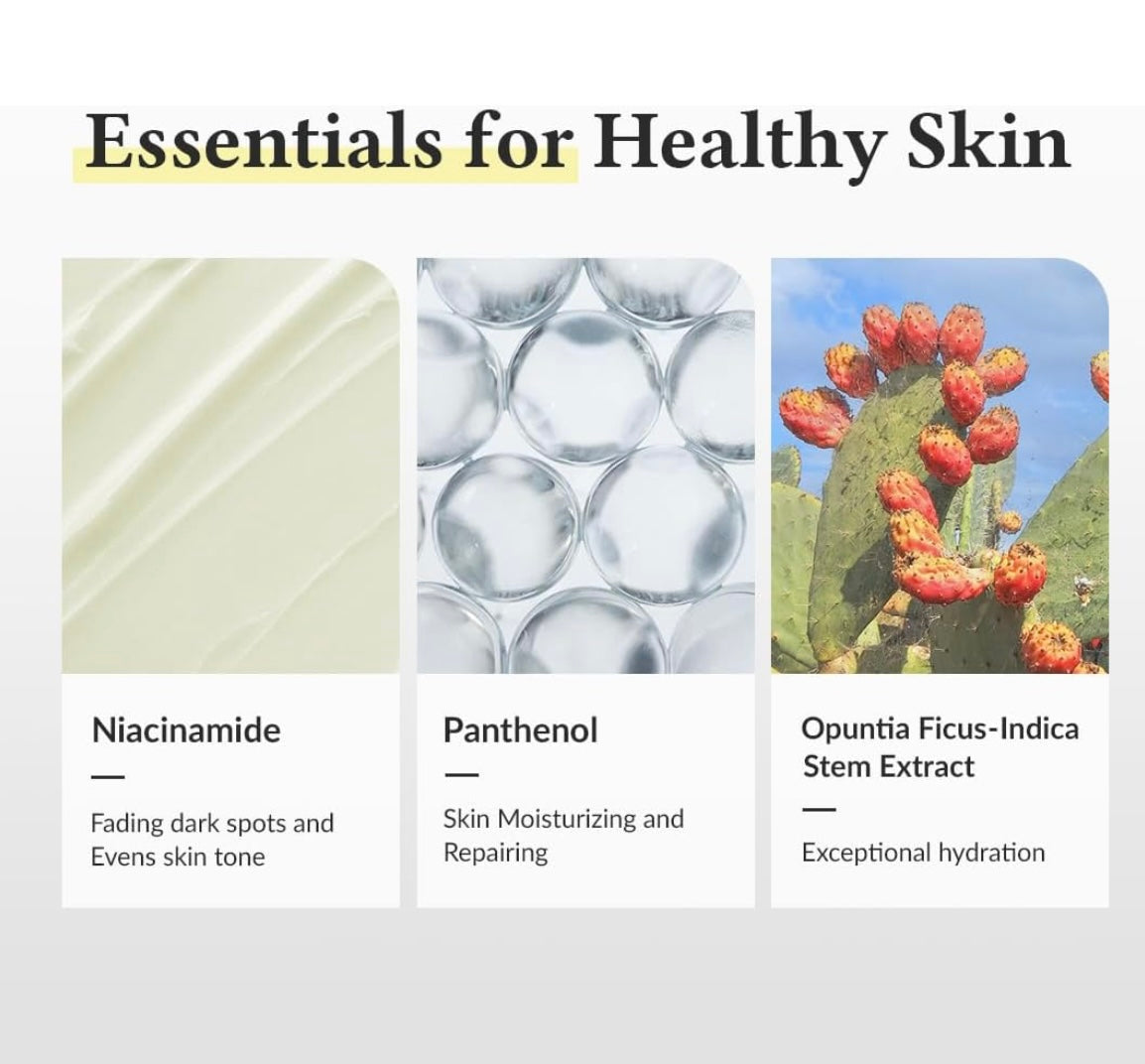 Essentials for Healthy Skin

Niacinamide

—

Fading dark spots and Evens skin tone

Panthenol

—

Skin Moisturizing and Repairing

Opuntia Ficus-Indica Stem Extract

—

Exceptional hydration